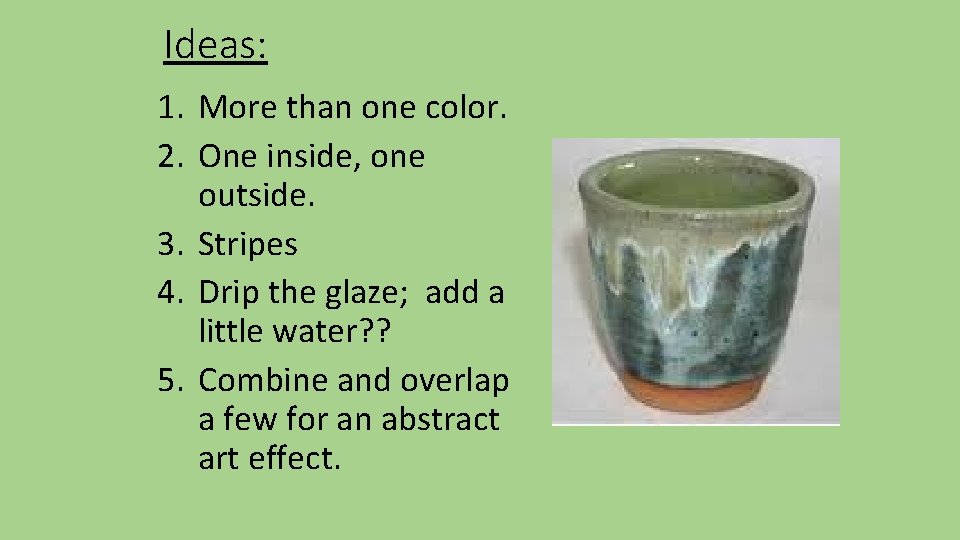 Ideas:

1. More than one color.
2. One inside, one outside.
3. Stripes
4. Drip the glaze;  add a little water??
5. Combine and overlap a few for an abstract art effect.